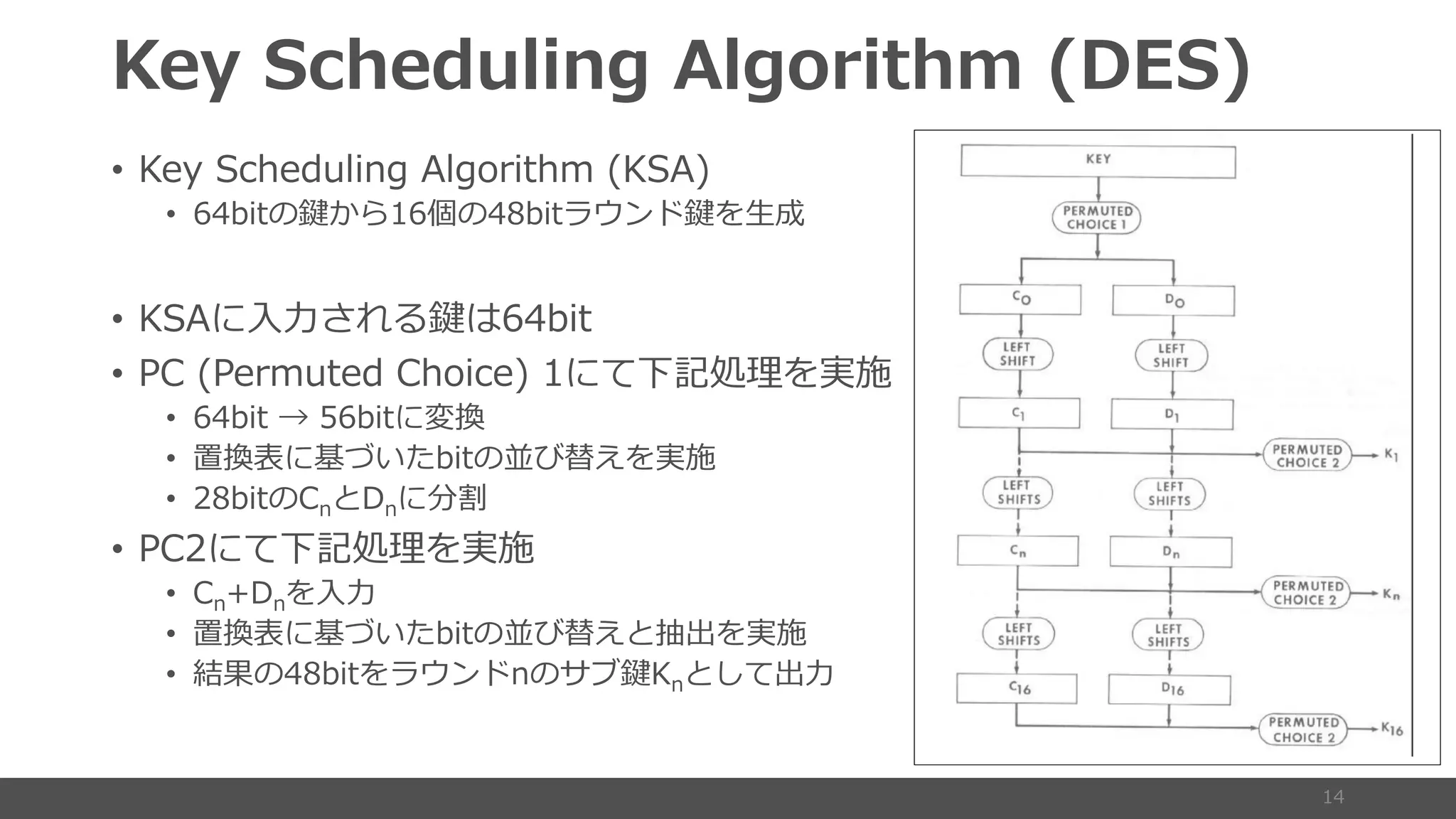 Key Scheduling Algorithm (DES)

• Key Scheduling Algorithm (KSA)
  • 64bitの鍵から16個の48bitラウンド鍵を生成

• KSAに入力される鍵は64bit
• PC (Permuted Choice) 1にて下記処理を実施
  • 64bit → 56bitに変換
  • 置換表に基づいたbitの並び替えを実施
  • 28bitの$C_n$と$D_n$に分割
• PC2にて下記処理を実施
  • $C_n$+$D_n$を入力
  • 置換表に基づいたbitの並び替えと抽出を実施
  • 結果の48bitをラウンドnのサブ鍵$K_n$として出力

KEY
PERMUTED CHOICE 1
$C_0$
$D_0$
LEFT SHIFT
LEFT SHIFT
$C_1$
$D_1$
PERMUTED CHOICE 2
$K_1$
LEFT SHIFTS
LEFT SHIFTS
$C_n$
$D_n$
PERMUTED CHOICE 2
$K_n$
LEFT SHIFTS
LEFT SHIFTS
$C_{16}$
$D_{16}$
PERMUTED CHOICE 2
$K_{16}$

14